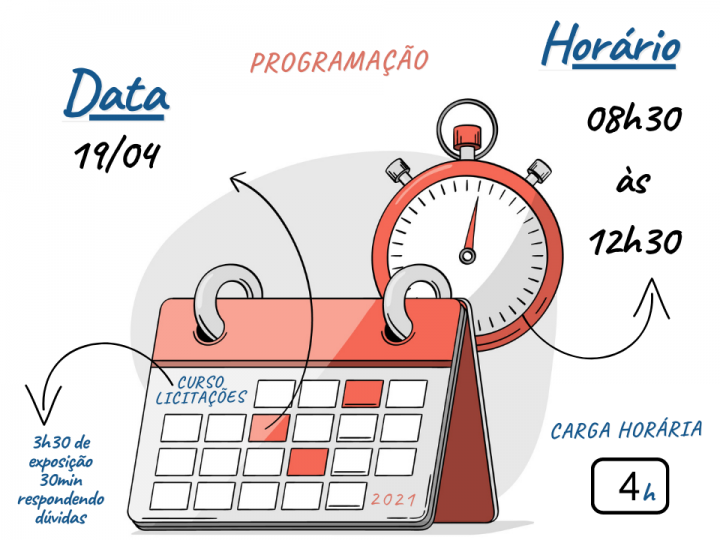 PROGRAMAÇÃO

Data
19/04

Horário
08h30
às
12h30

CURSO LICITAÇÕES

2021

3h30 de exposição 30min respondendo dúvidas

CARGA HORÁRIA
4h